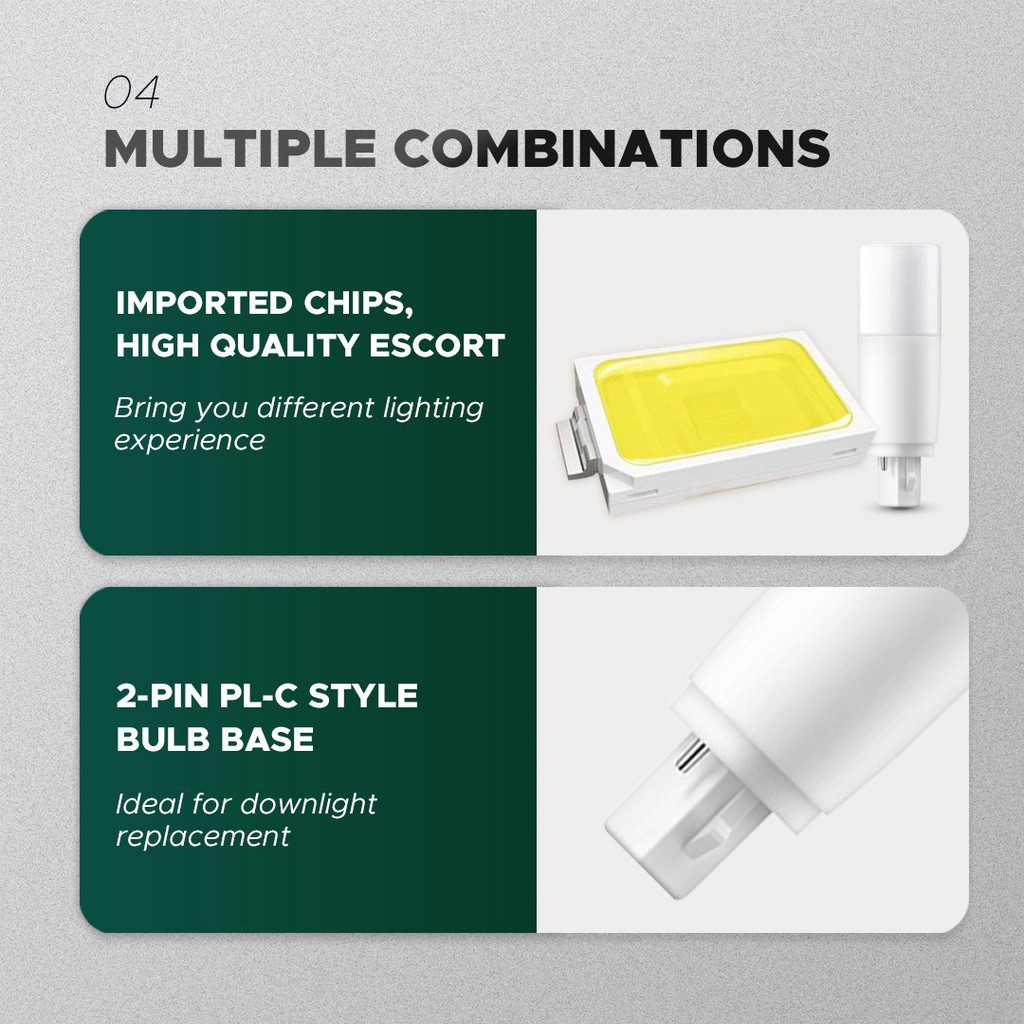 04
MULTIPLE COMBINATIONS

IMPORTED CHIPS, HIGH QUALITY ESCORT

Bring you different lighting experience

2-PIN PL-C STYLE BULB BASE

Ideal for downlight replacement